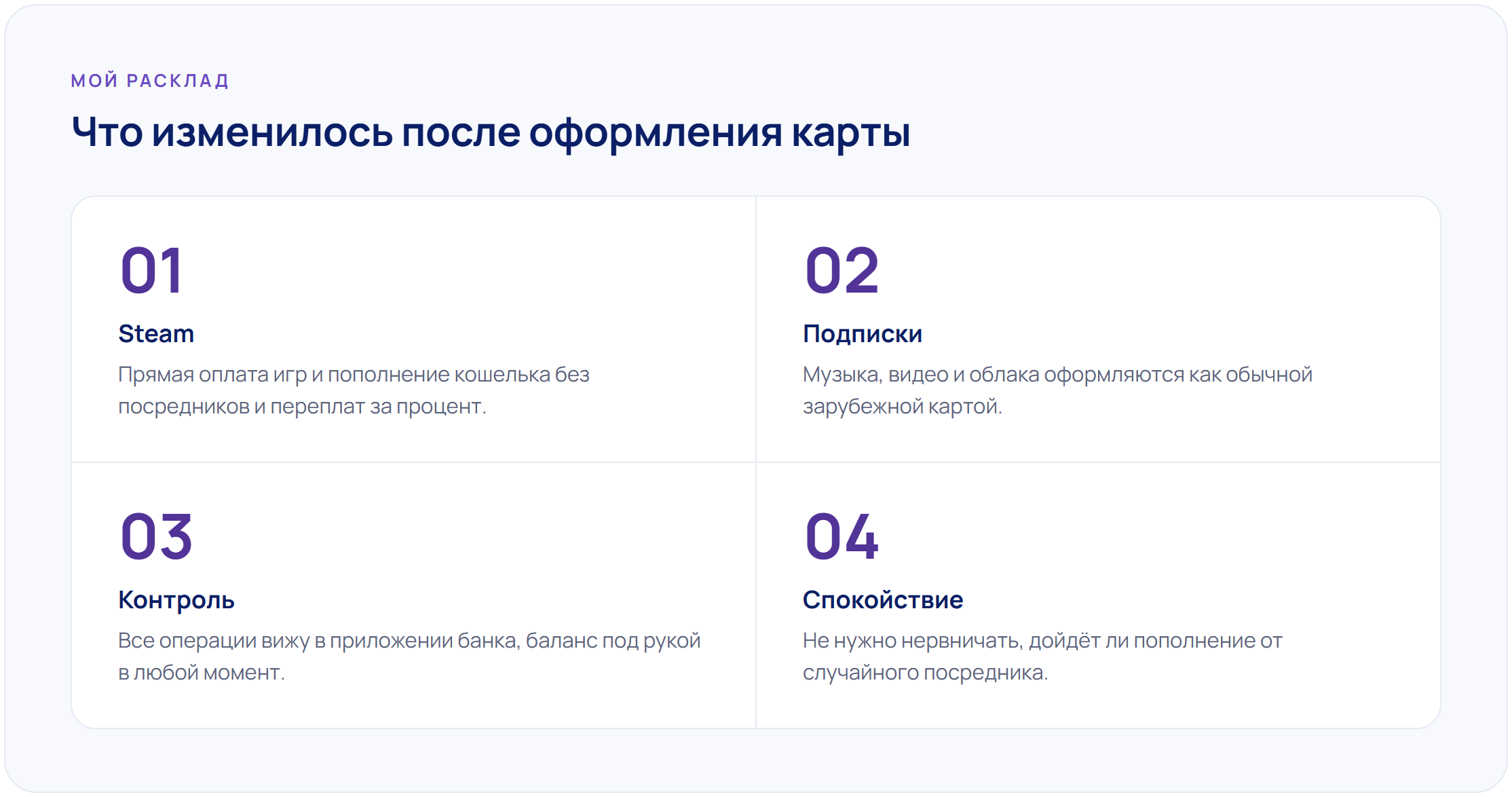 МОЙ РАСКЛАД

Что изменилось после оформления карты

01

Steam

Прямая оплата игр и пополнение кошелька без посредников и переплат за процент.

02

Подписки

Музыка, видео и облака оформляются как обычной зарубежной картой.

03

Контроль

Все операции вижу в приложении банка, баланс под рукой в любой момент.

04

Спокойствие

Не нужно нервничать, дойдёт ли пополнение от случайного посредника.